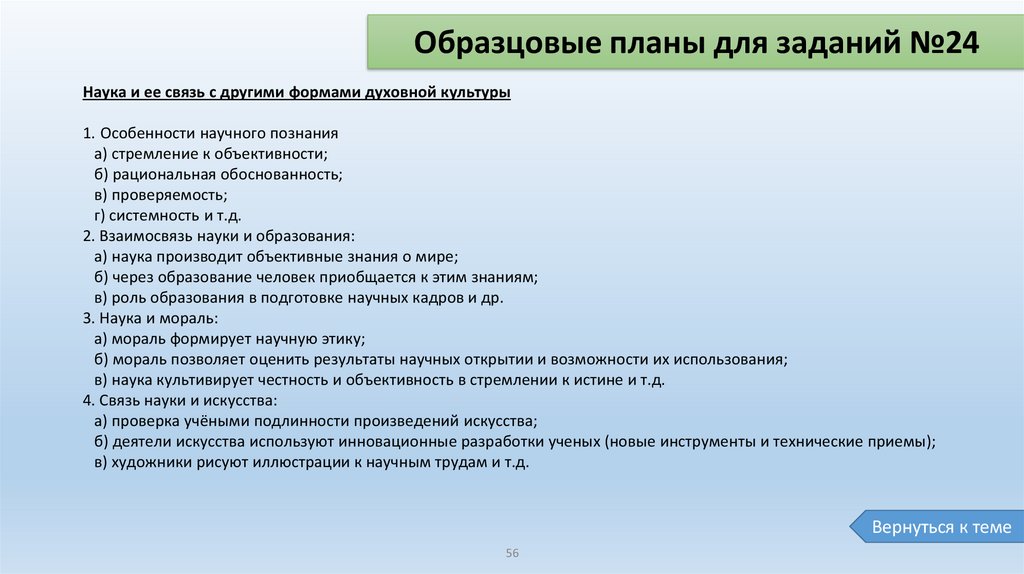 Образцовые планы для заданий №24

Наука и ее связь с другими формами духовной культуры

1. Особенности научного познания
а) стремление к объективности;
б) рациональная обоснованность;
в) проверяемость;
г) системность и т.д.
2. Взаимосвязь науки и образования:
а) наука производит объективные знания о мире;
б) через образование человек приобщается к этим знаниям;
в) роль образования в подготовке научных кадров и др.
3. Наука и мораль:
а) мораль формирует научную этику;
б) мораль позволяет оценить результаты научных открытии и возможности их использования;
в) наука культивирует честность и объективность в стремлении к истине и т.д.
4. Связь науки и искусства:
а) проверка учёными подлинности произведений искусства;
б) деятели искусства используют инновационные разработки ученых (новые инструменты и технические приемы);
в) художники рисуют иллюстрации к научным трудам и т.д.

Вернуться к теме

56